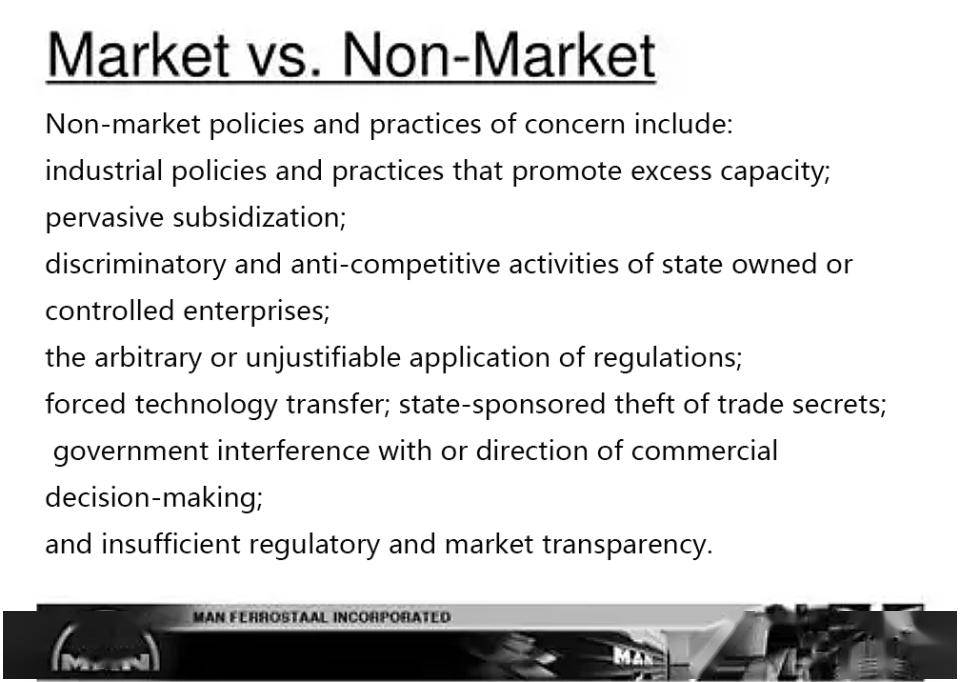 Market vs. Non-Market

Non-market policies and practices of concern include:
industrial policies and practices that promote excess capacity;
pervasive subsidization;
discriminatory and anti-competitive activities of state owned or controlled enterprises;
the arbitrary or unjustifiable application of regulations;
forced technology transfer; state-sponsored theft of trade secrets;
government interference with or direction of commercial decision-making;
and insufficient regulatory and market transparency.

MAN FERROSTAAL INCORPORATED

MAN

MAN